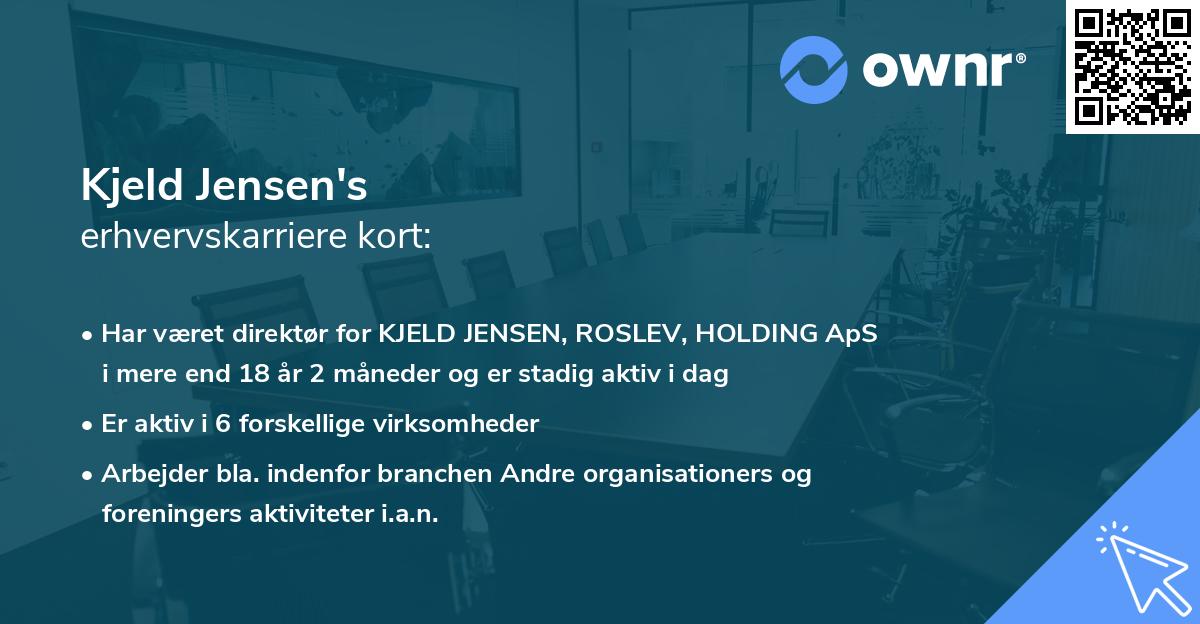 ownr®

Kjeld Jensen's
erhvervskarriere kort:

• Har været direktør for KJELD JENSEN, ROSLEV, HOLDING ApS i mere end 18 år 2 måneder og er stadig aktiv i dag

• Er aktiv i 6 forskellige virksomheder

• Arbejder bla. indenfor branchen Andre organisationers og foreningers aktiviteter i.a.n.